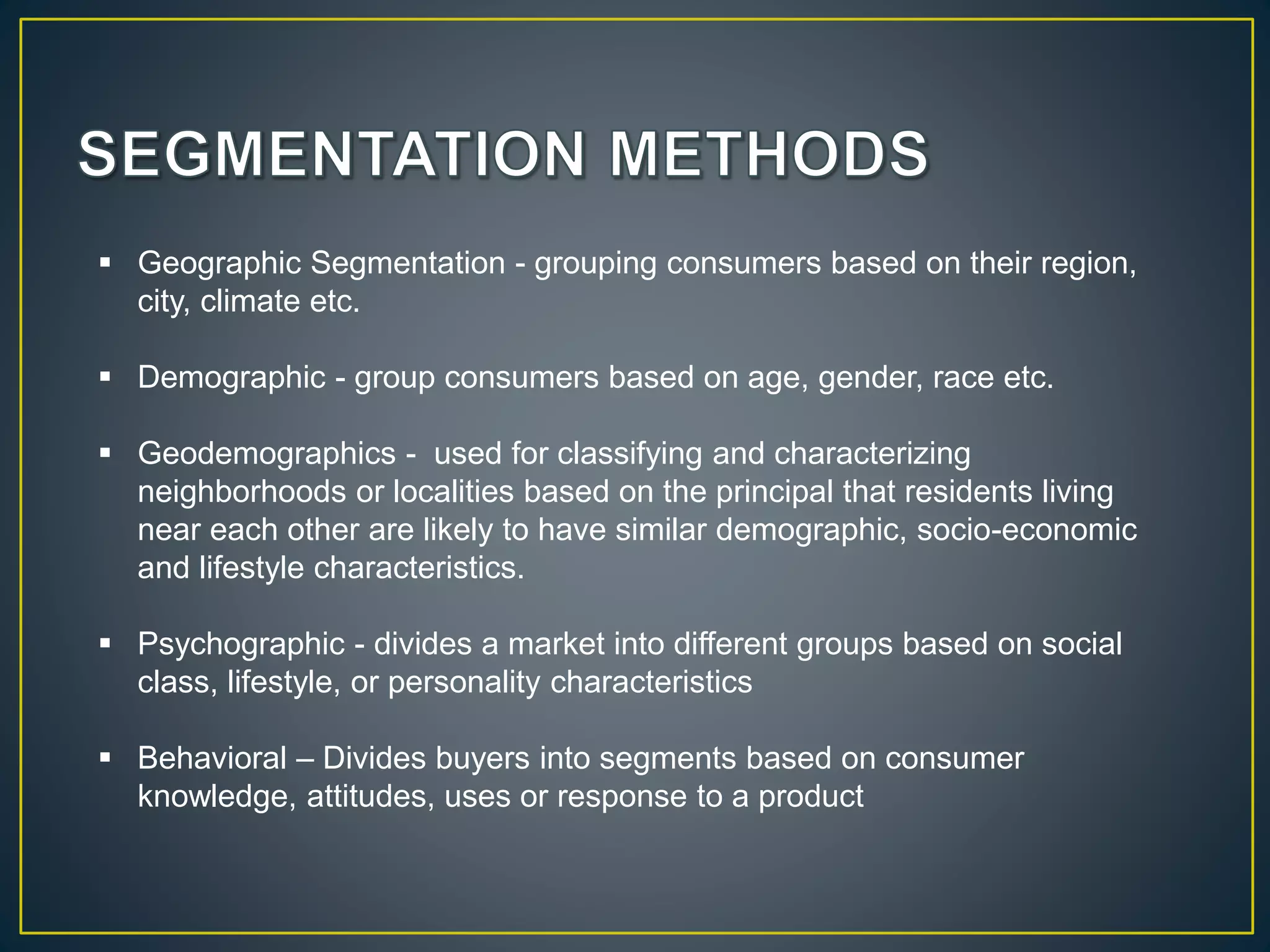 SEGMENTATION METHODS

▪ Geographic Segmentation - grouping consumers based on their region, city, climate etc.

▪ Demographic - group consumers based on age, gender, race etc.

▪ Geodemographics - used for classifying and characterizing neighborhoods or localities based on the principal that residents living near each other are likely to have similar demographic, socio-economic and lifestyle characteristics.

▪ Psychographic - divides a market into different groups based on social class, lifestyle, or personality characteristics

▪ Behavioral – Divides buyers into segments based on consumer knowledge, attitudes, uses or response to a product